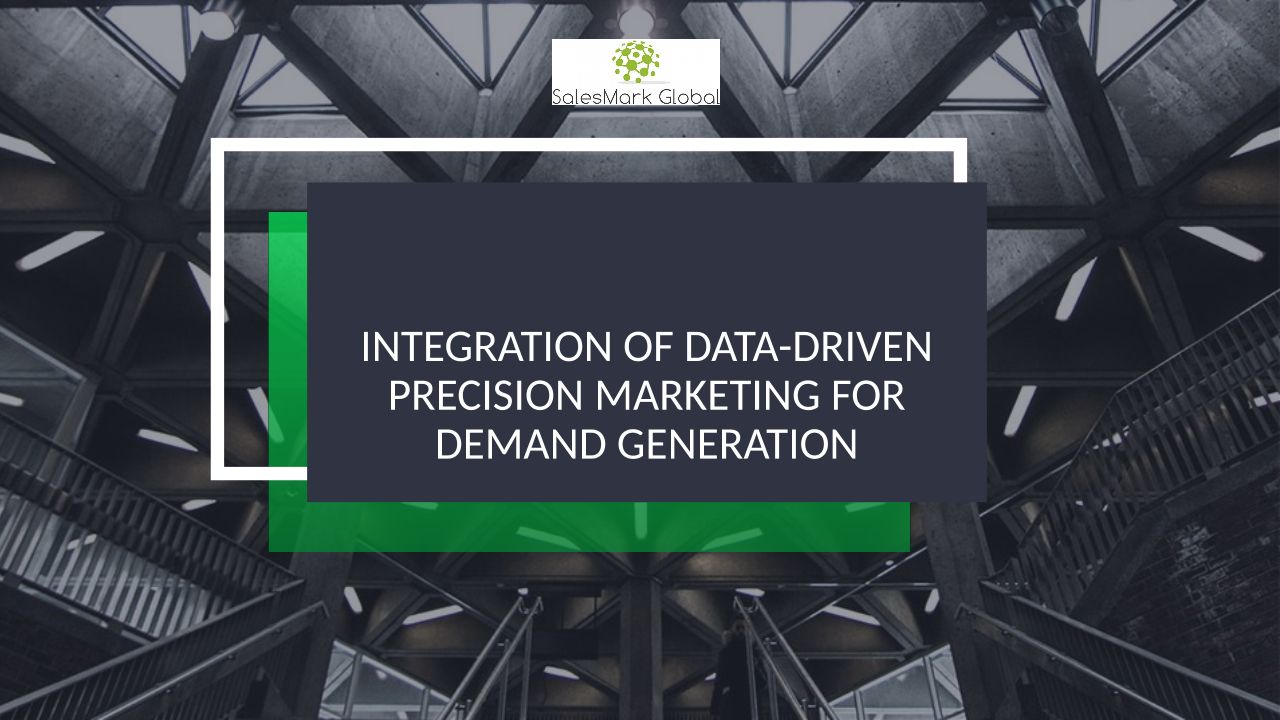 SalesMark Global

INTEGRATION OF DATA-DRIVEN PRECISION MARKETING FOR DEMAND GENERATION